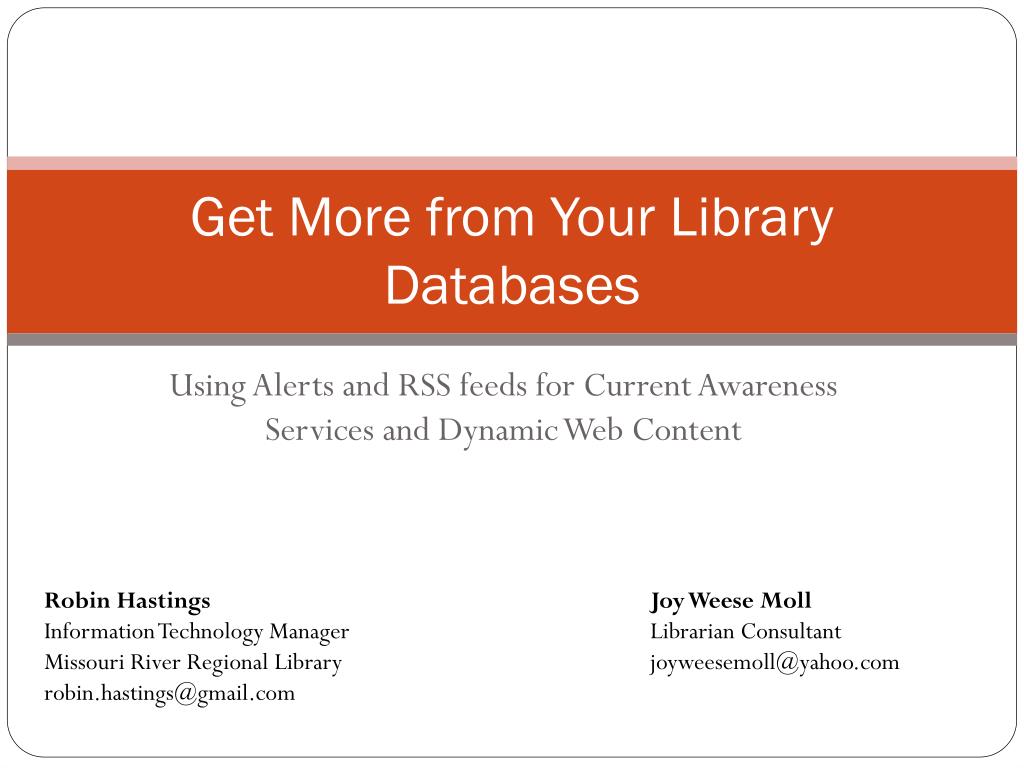 Get More from Your Library Databases

Using Alerts and RSS feeds for Current Awareness Services and Dynamic Web Content

Robin Hastings
Information Technology Manager
Missouri River Regional Library
robin.hastings@gmail.com

Joy Weese Moll
Librarian Consultant
joyweesemoll@yahoo.com